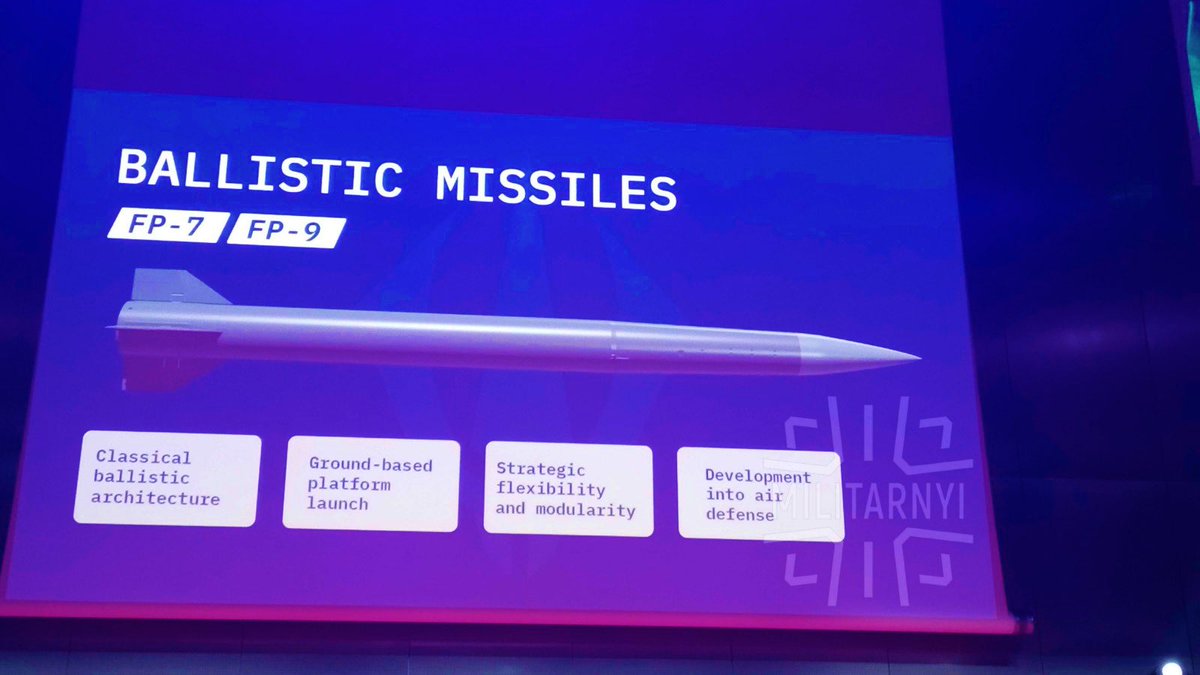 BALLISTIC MISSILES

FP-7 FP-9

Classical ballistic architecture

Ground-based platform launch

Strategic flexibility and modularity

Development into air defense

MILITARNYI